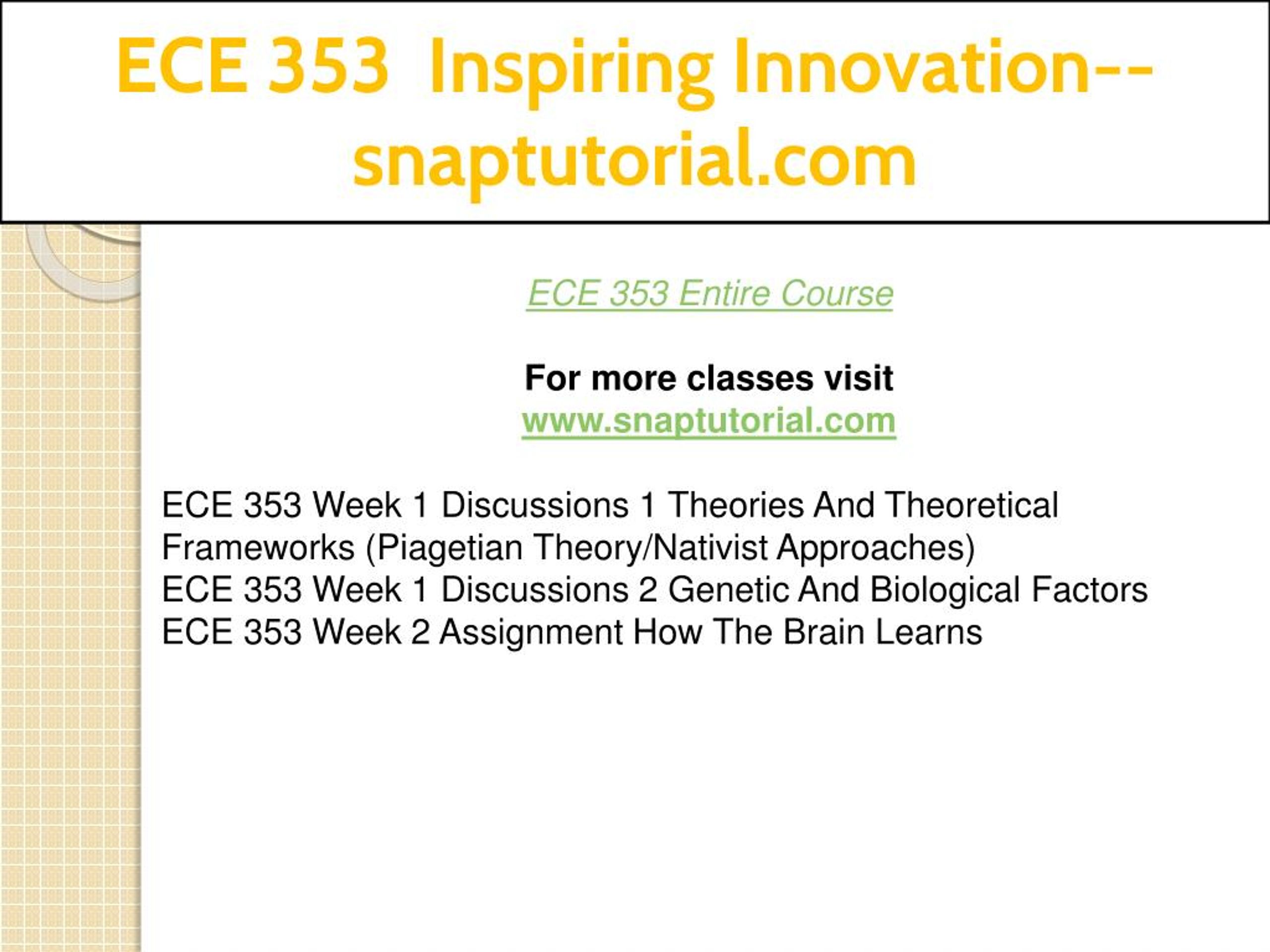 ECE 353 Inspiring Innovation--snaptutorial.com

ECE 353 Entire Course

For more classes visit
www.snaptutorial.com

ECE 353 Week 1 Discussions 1 Theories And Theoretical Frameworks (Piagetian Theory/Nativist Approaches)
ECE 353 Week 1 Discussions 2 Genetic And Biological Factors
ECE 353 Week 2 Assignment How The Brain Learns